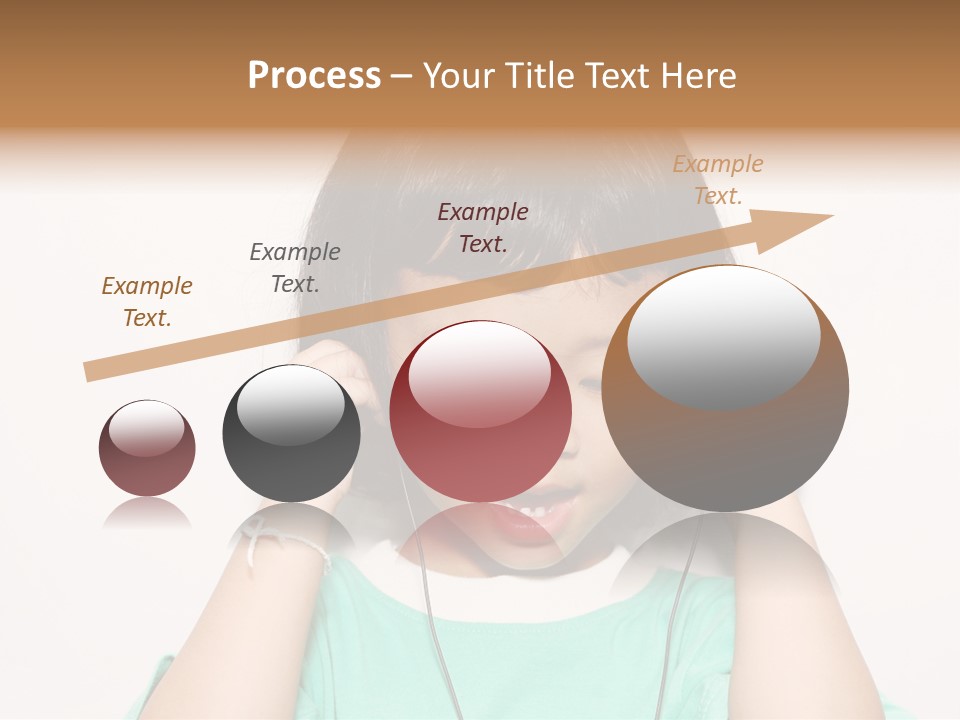 Process – Your Title Text Here

Example Text.

Example Text.

Example Text.

Example Text.